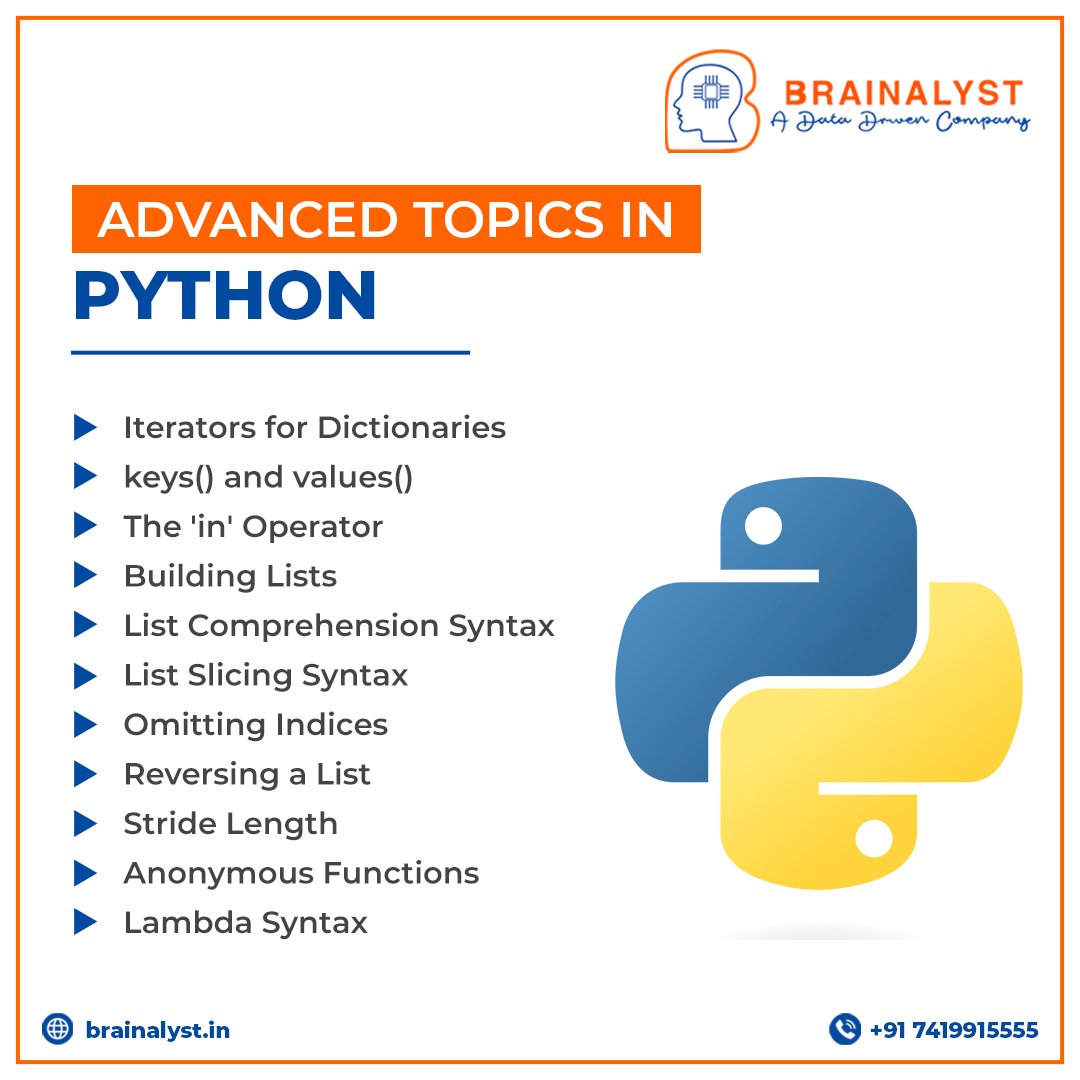 BRAINALYST
A Data Driven Company

ADVANCED TOPICS IN
PYTHON

Iterators for Dictionaries
keys() and values()
The 'in' Operator
Building Lists
List Comprehension Syntax
List Slicing Syntax
Omitting Indices
Reversing a List
Stride Length
Anonymous Functions
Lambda Syntax

brainalyst.in
+91 7419915555